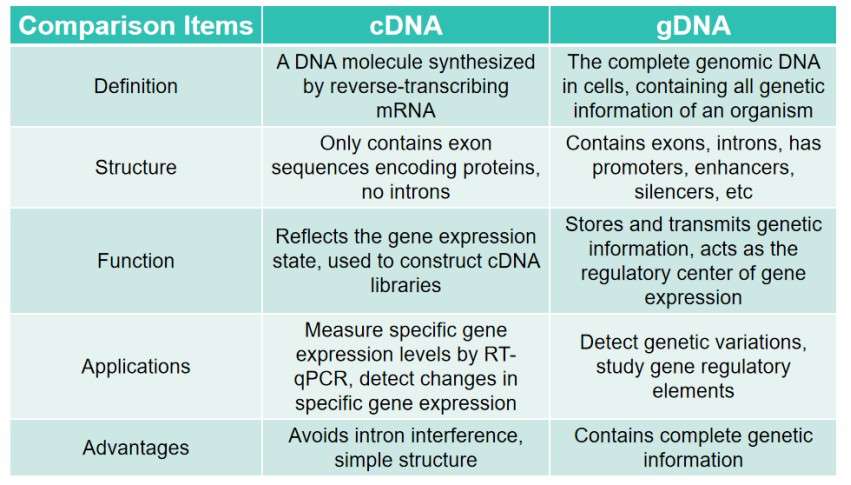 | Comparison Items | cDNA | gDNA |
|---|---|---|
| Definition | A DNA molecule synthesized by reverse-transcribing mRNA | The complete genomic DNA in cells, containing all genetic information of an organism |
| Structure | Only contains exon sequences encoding proteins, no introns | Contains exons, introns, has promoters, enhancers, silencers, etc |
| Function | Reflects the gene expression state, used to construct cDNA libraries | Stores and transmits genetic information, acts as the regulatory center of gene expression |
| Applications | Measure specific gene expression levels by RT-qPCR, detect changes in specific gene expression | Detect genetic variations, study gene regulatory elements |
| Advantages | Avoids intron interference, simple structure | Contains complete genetic information |